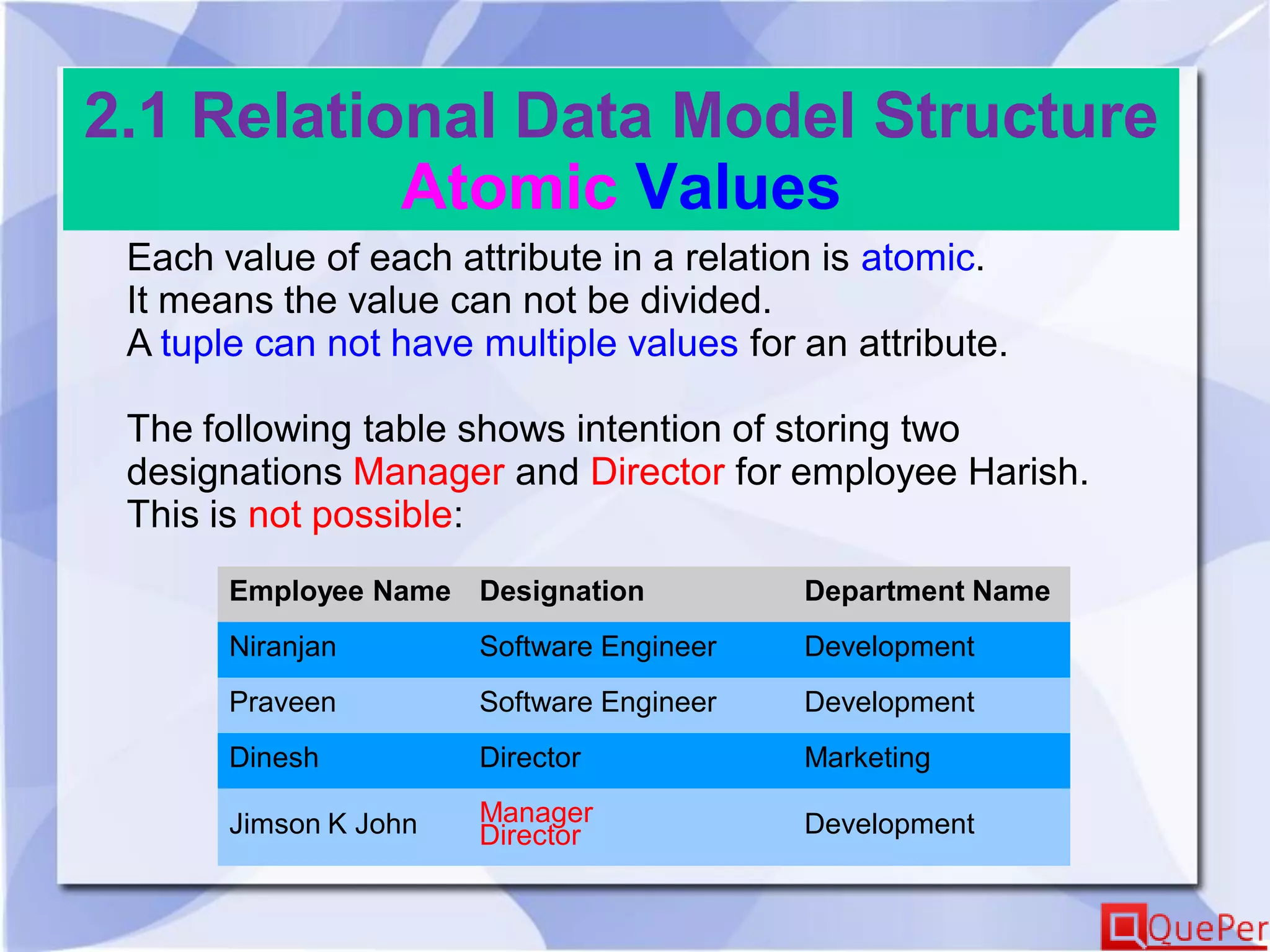 2.1 Relational Data Model Structure
Atomic Values

Each value of each attribute in a relation is atomic.
It means the value can not be divided.
A tuple can not have multiple values for an attribute.

The following table shows intention of storing two designations Manager and Director for employee Harish. This is not possible:

| Employee Name | Designation | Department Name |
|---|---|---|
| Niranjan | Software Engineer | Development |
| Praveen | Software Engineer | Development |
| Dinesh | Director | Marketing |
| Jimson K John | Manager Director | Development |

QuePer